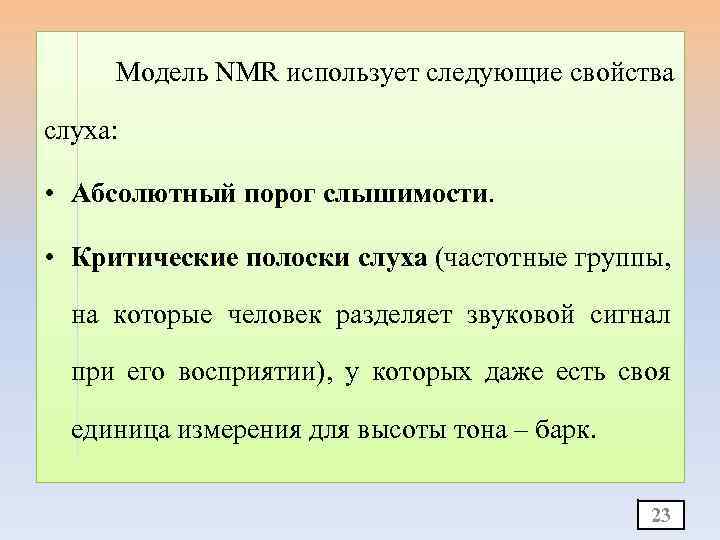 Модель NMR использует следующие свойства слуха:

• Абсолютный порог слышимости.

• Критические полоски слуха (частотные группы, на которые человек разделяет звуковой сигнал при его восприятии), у которых даже есть своя единица измерения для высоты тона – барк.

23